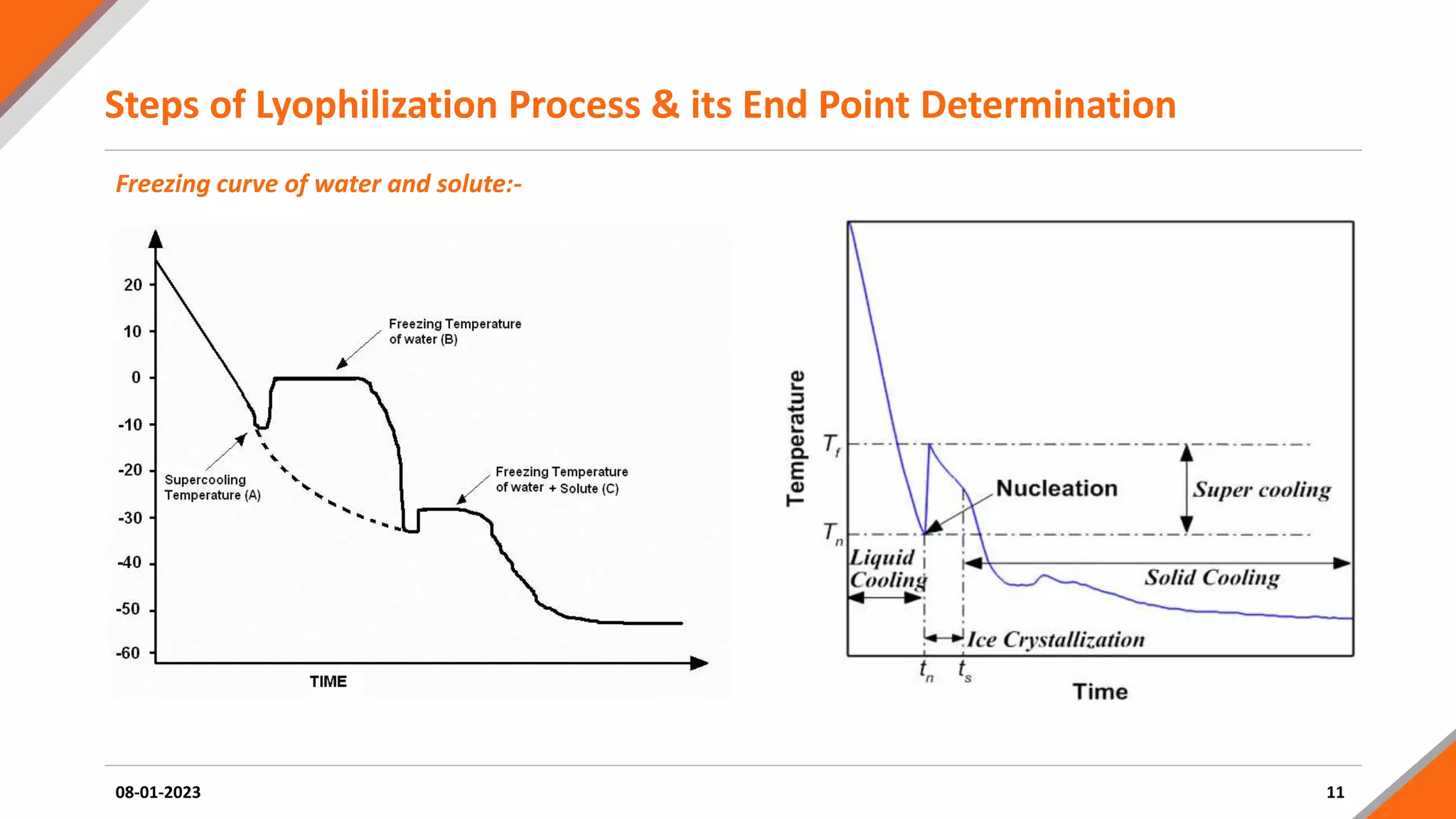 Steps of Lyophilization Process & its End Point Determination

Freezing curve of water and solute:-

20
10
0
-10
-20
-30
-40
-50
-60

Freezing Temperature of water (B)

Supercooling Temperature (A)

Freezing Temperature of water + Solute (C)

TIME

Temperature

$T_f$

$T_n$

Nucleation

Super cooling

Liquid Cooling

Solid Cooling

Ice Crystallization

$t_n$ $t_s$

Time

08-01-2023

11